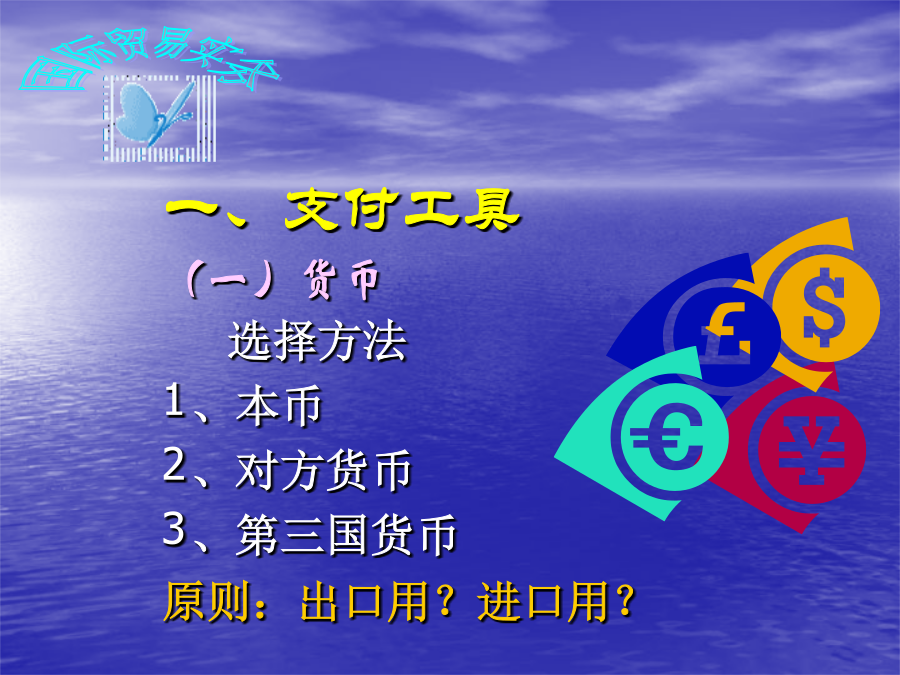 国际贸易实务

一、支付工具

（一）货币

选择方法

1、本币

2、对方货币

3、第三国货币

原则：出口用？进口用？

£ $ € ¥